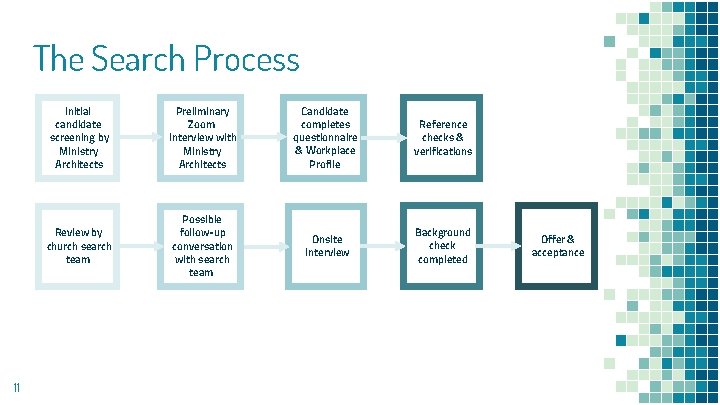 The Search Process

Initial candidate screening by Ministry Architects

Preliminary Zoom interview with Ministry Architects

Candidate completes questionnaire & Workplace Profile

Reference checks & verifications

Review by church search team

Possible follow-up conversation with search team

Onsite interview

Background check completed

Offer & acceptance

11